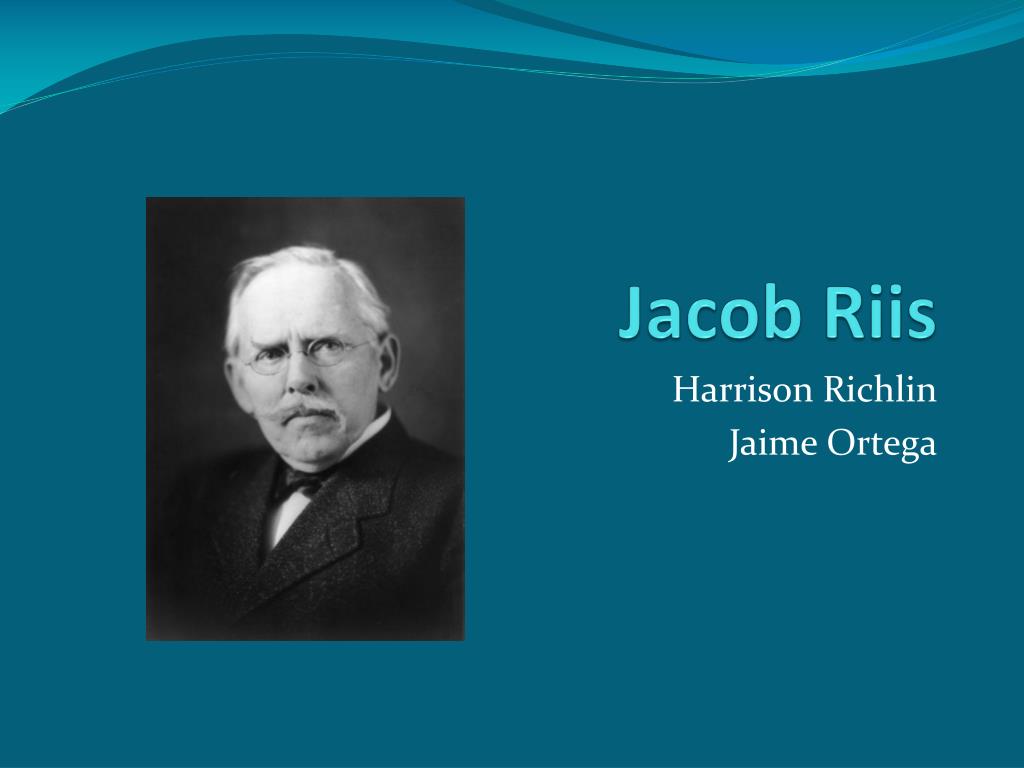 Jacob Riis

Harrison Richlin
Jaime Ortega